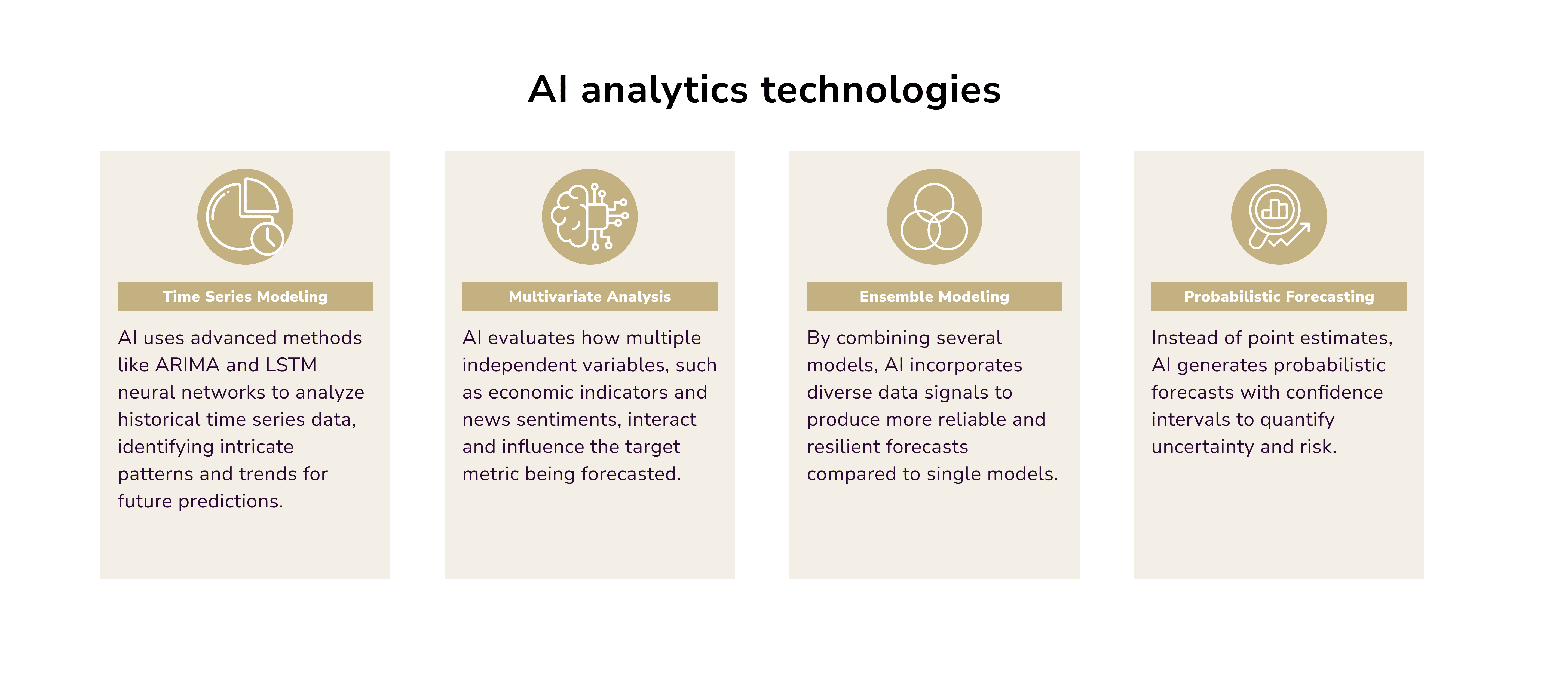 AI analytics technologies

Time Series Modeling

AI uses advanced methods like ARIMA and LSTM neural networks to analyze historical time series data, identifying intricate patterns and trends for future predictions.

Multivariate Analysis

AI evaluates how multiple independent variables, such as economic indicators and news sentiments, interact and influence the target metric being forecasted.

Ensemble Modeling

By combining several models, AI incorporates diverse data signals to produce more reliable and resilient forecasts compared to single models.

Probabilistic Forecasting

Instead of point estimates, AI generates probabilistic forecasts with confidence intervals to quantify uncertainty and risk.